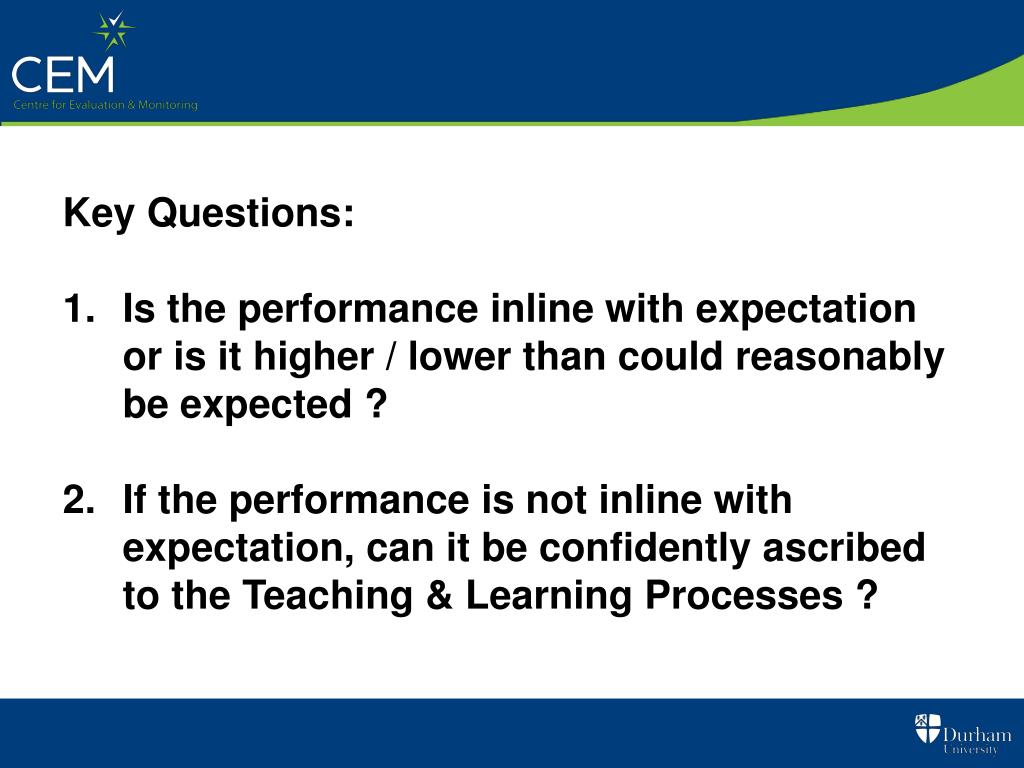 CEM
Centre for Evaluation & Monitoring

Key Questions:

1. Is the performance inline with expectation or is it higher / lower than could reasonably be expected ?

2. If the performance is not inline with expectation, can it be confidently ascribed to the Teaching & Learning Processes ?

Durham University